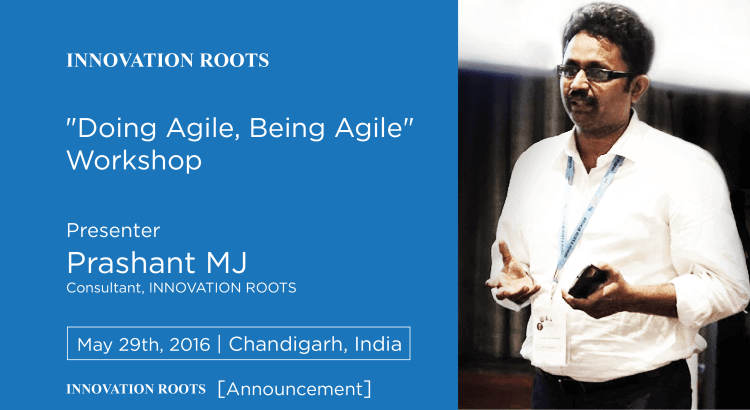 INNOVATION ROOTS

"Doing Agile, Being Agile" Workshop

Presenter
Prashant MJ
Consultant, INNOVATION ROOTS

May 29th, 2016 | Chandigarh, India

INNOVATION ROOTS [Announcement]